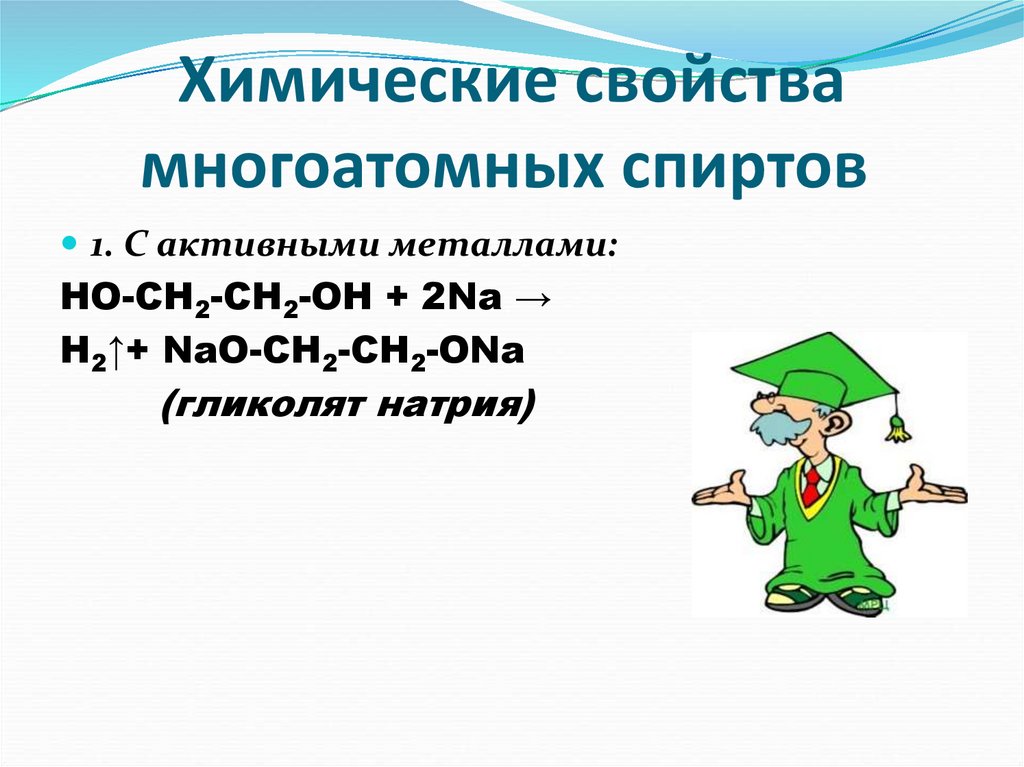 Химические свойства многоатомных спиртов

1. С активными металлами:

$HO-CH_2-CH_2-OH + 2Na \rightarrow$
$H_2\uparrow + NaO-CH_2-CH_2-ONa$
(гликолят натрия)